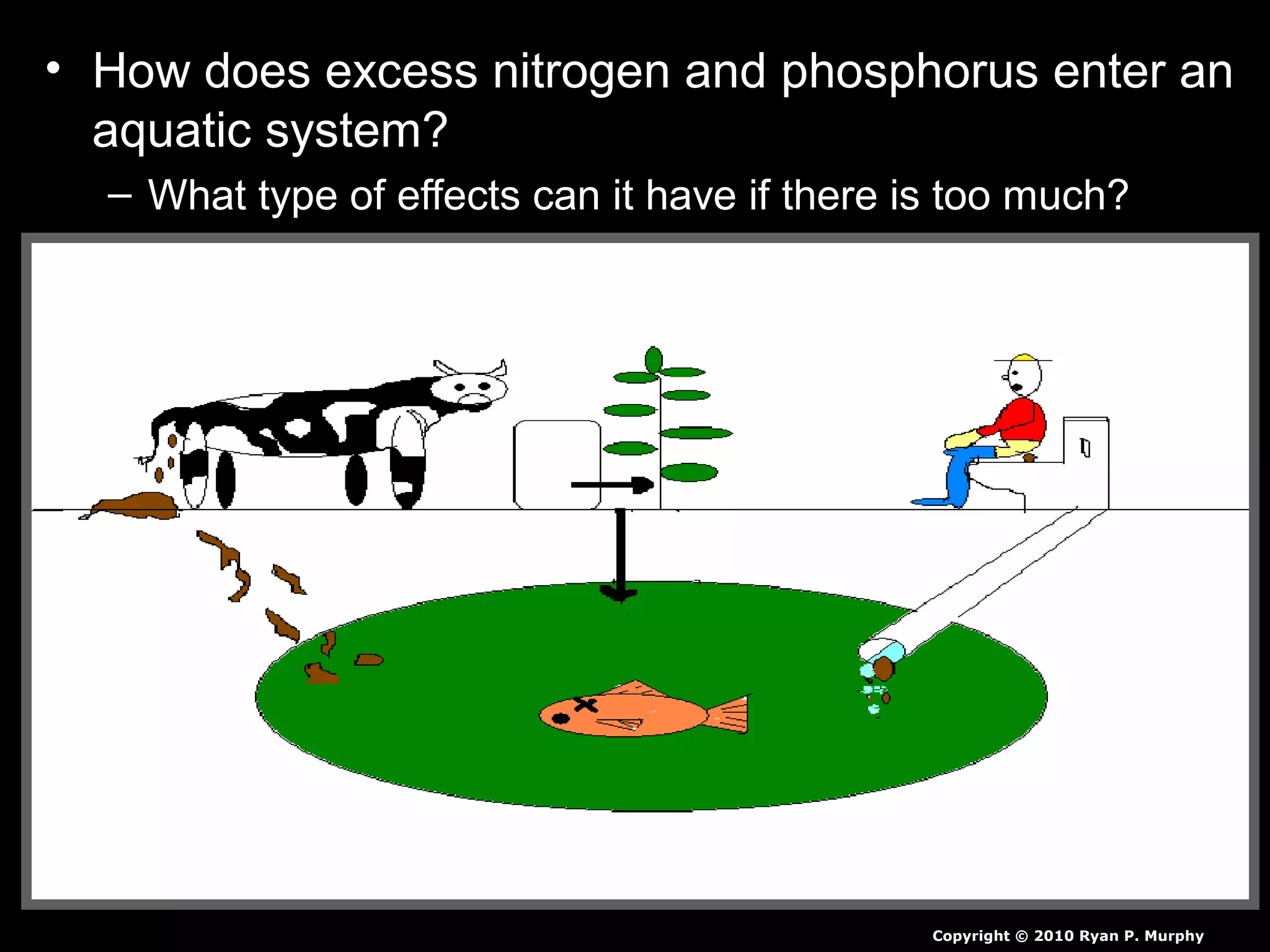 • How does excess nitrogen and phosphorus enter an aquatic system?

– What type of effects can it have if there is too much?

Copyright © 2010 Ryan P. Murphy